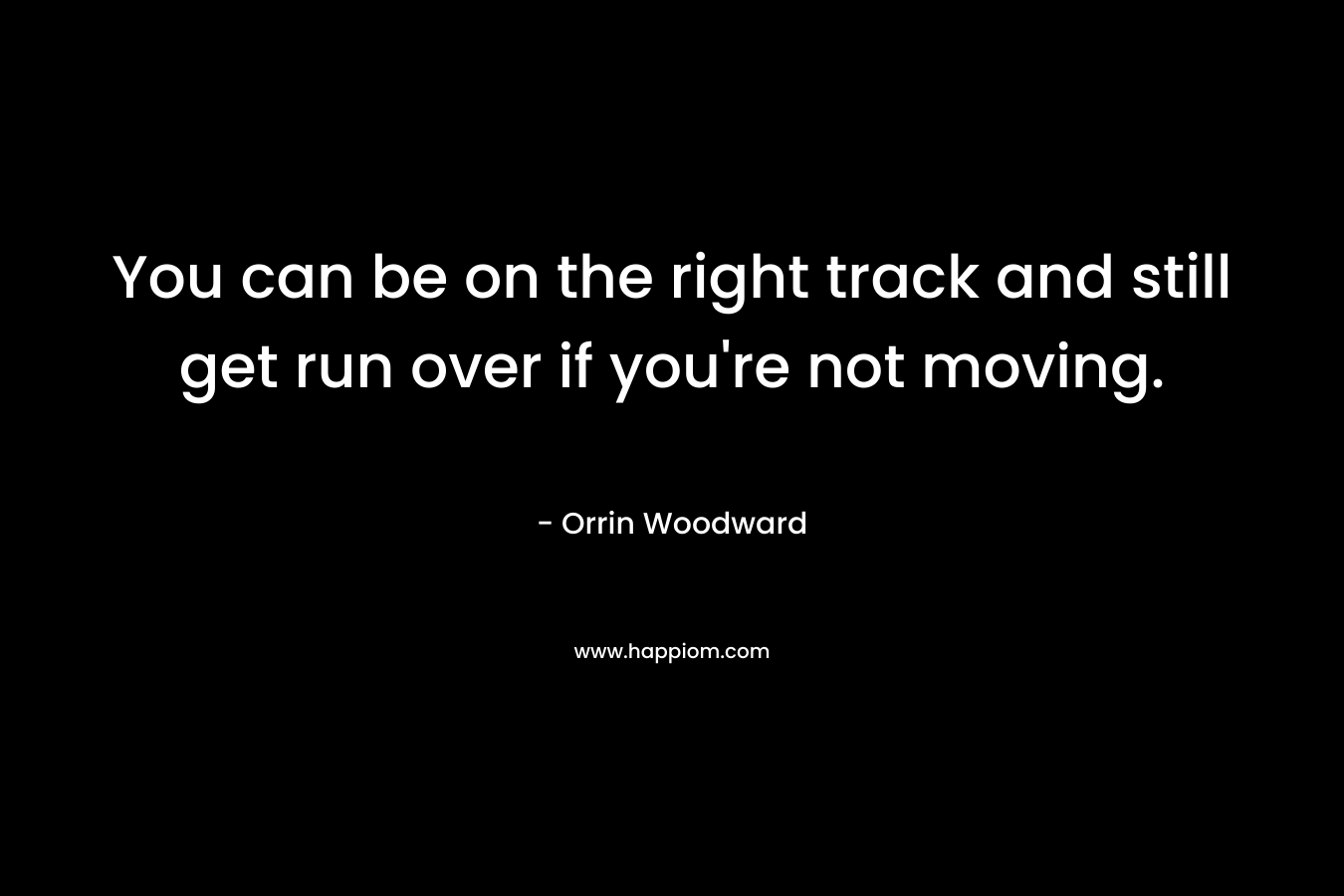 You can be on the right track and still get run over if you're not moving.

- Orrin Woodward

www.happiom.com